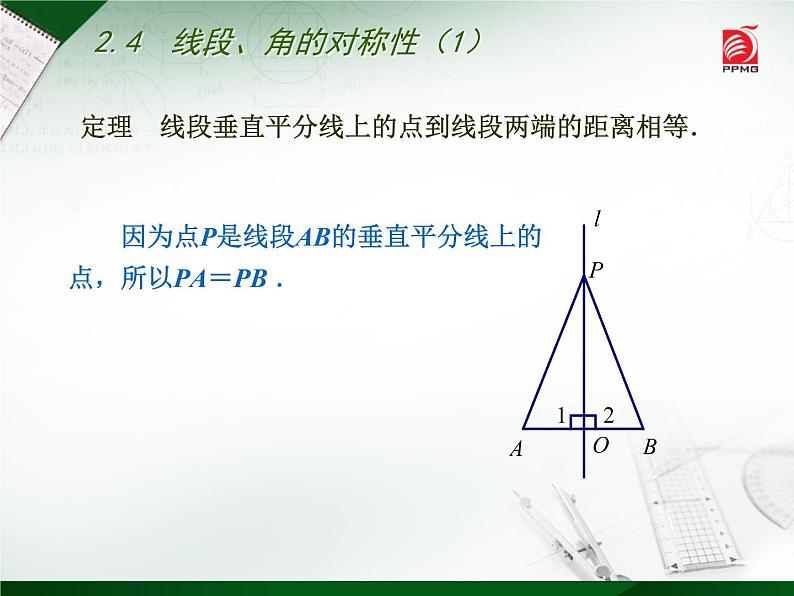 2.4　线段、角的对称性（1）

PPMG

定理　线段垂直平分线上的点到线段两端的距离相等.

因为点$P$是线段$AB$的垂直平分线上的点，所以$PA＝PB$ .

$l$
$P$
1
2
$A$
$O$
$B$